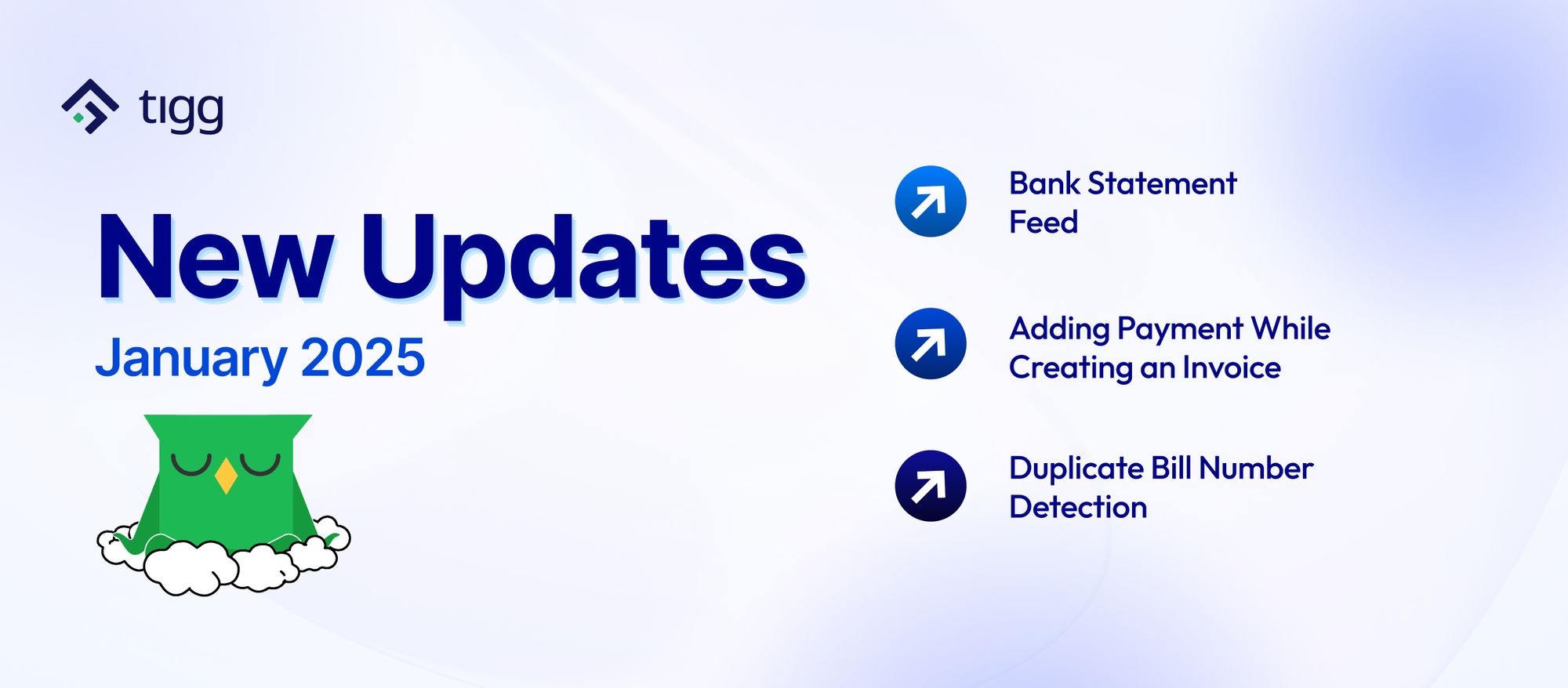 tigg

New Updates
January 2025

Bank Statement Feed

Adding Payment While Creating an Invoice

Duplicate Bill Number Detection